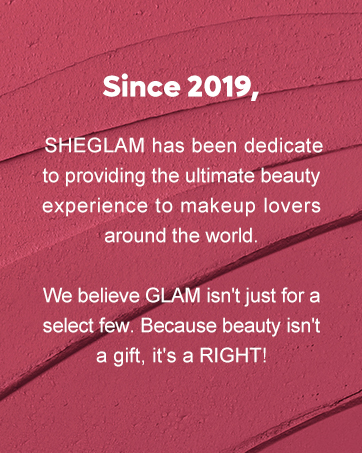 Since 2019,

SHEGLAM has been dedicate to providing the ultimate beauty experience to makeup lovers around the world.

We believe GLAM isn't just for a select few. Because beauty isn't a gift, it's a RIGHT!